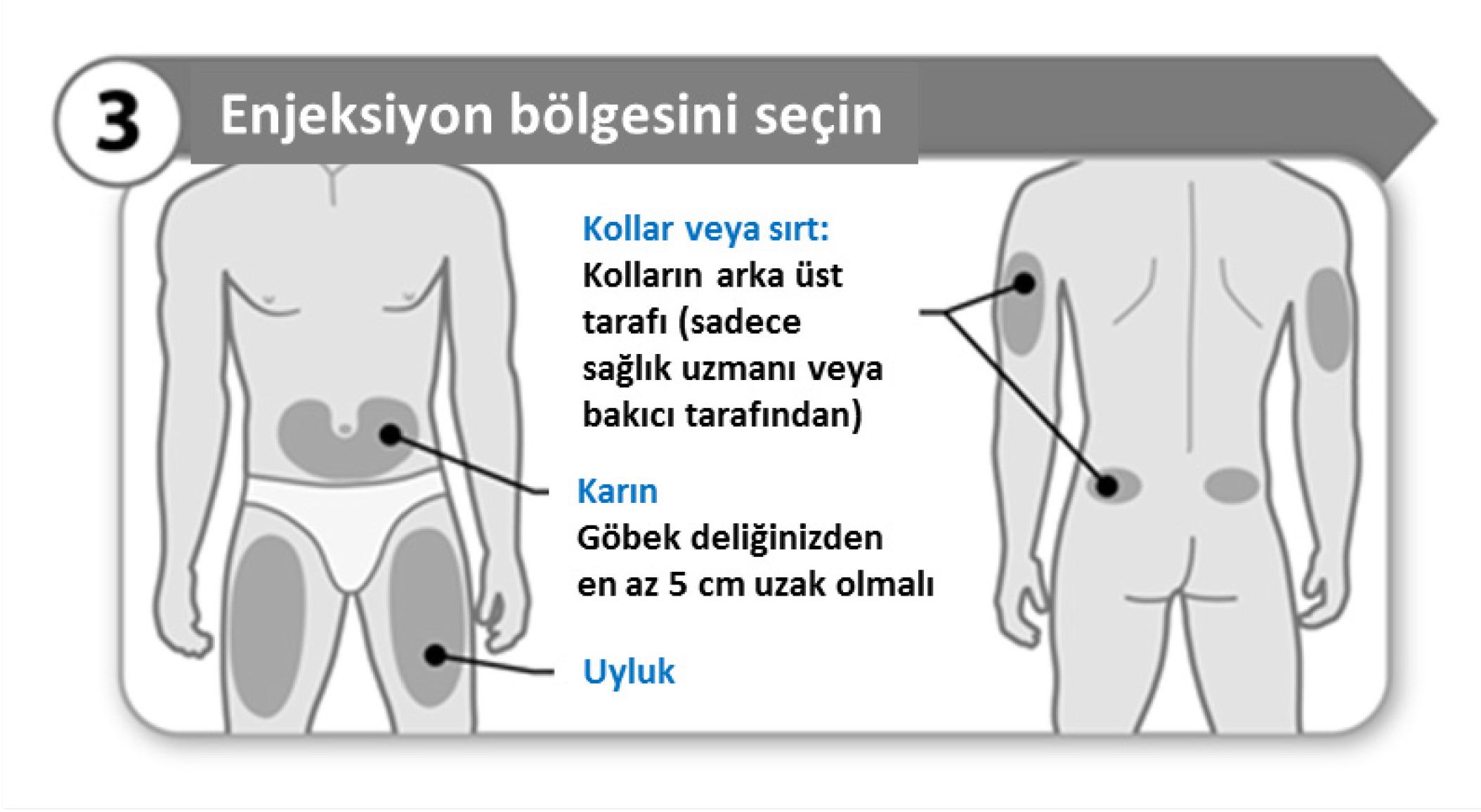 3 Enjeksiyon bölgesini seçin

Kollar veya sırt:
Kolların arka üst tarafı (sadece sağlık uzmanı veya bakıcı tarafından)

Karın
Göbek deliğinizden en az 5 cm uzak olmalı

Uyluk